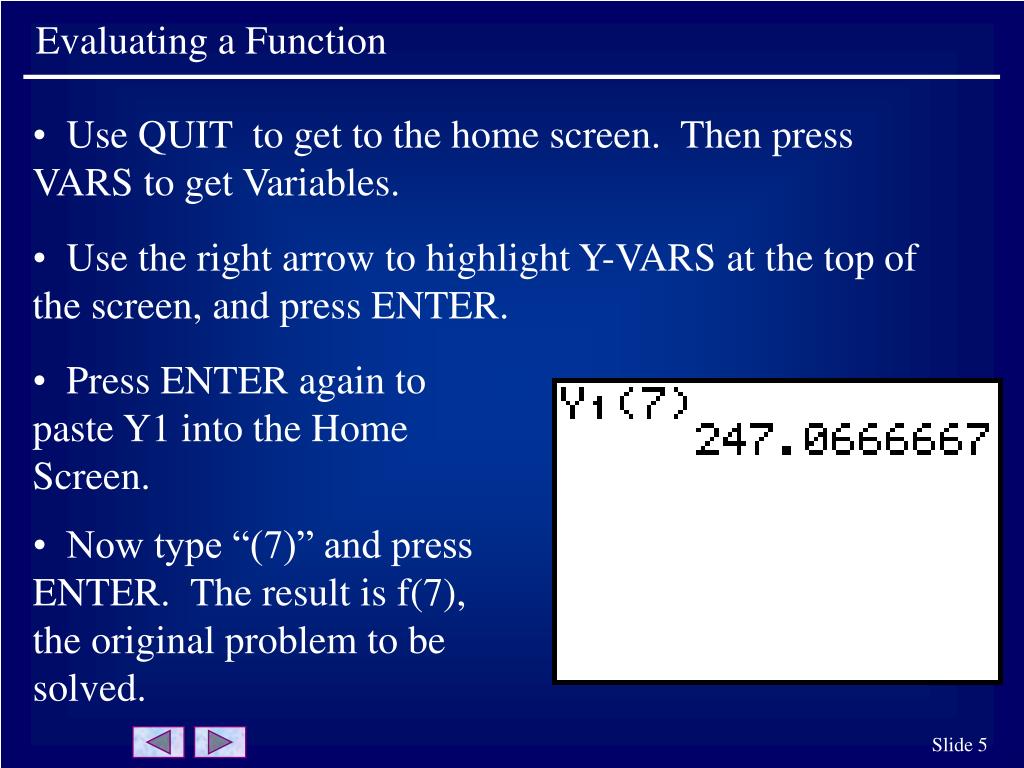 Evaluating a Function

• Use QUIT to get to the home screen. Then press VARS to get Variables.

• Use the right arrow to highlight Y-VARS at the top of the screen, and press ENTER.

• Press ENTER again to paste Y1 into the Home Screen.

• Now type “(7)” and press ENTER. The result is f(7), the original problem to be solved.

$Y_1(7)$
247.0666667

Slide 5